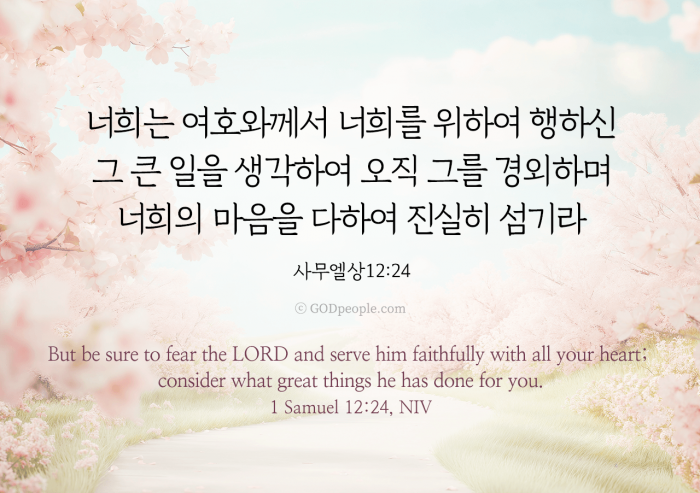 너희는 여호와께서 너희를 위하여 행하신
그 큰 일을 생각하여 오직 그를 경외하며
너희의 마음을 다하여 진실히 섬기라

사무엘상12:24

© GODpeople.com

But be sure to fear the LORD and serve him faithfully with all your heart; consider what great things he has done for you.
1 Samuel 12:24, NIV